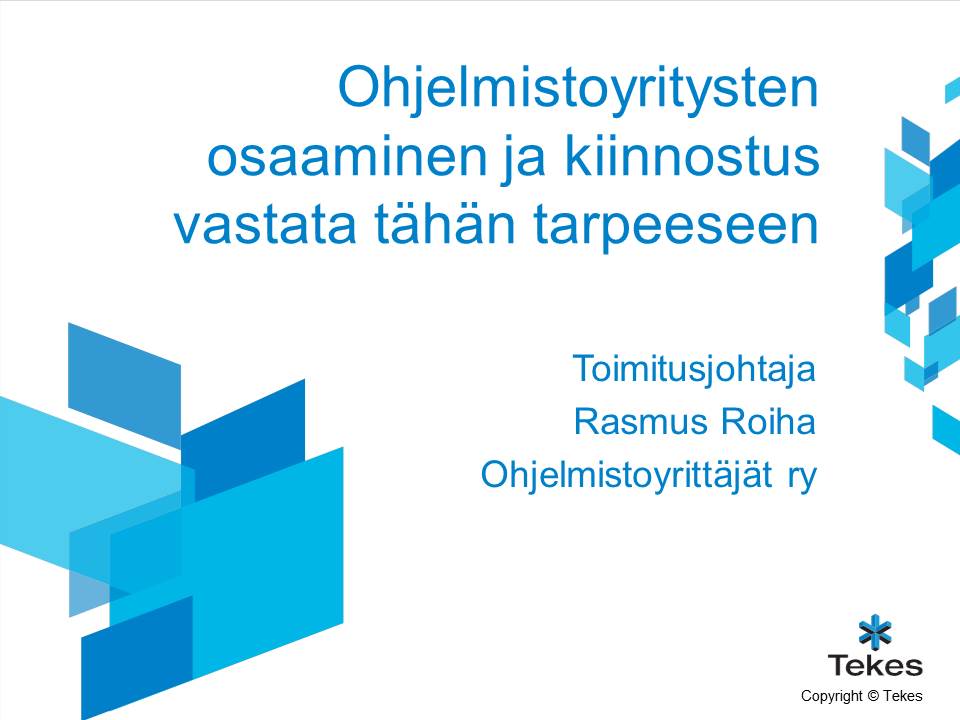 Ohjelmistoyritysten osaaminen ja kiinnostus vastata tähän tarpeeseen

Toimitusjohtaja
Rasmus Roiha
Ohjelmistoyrittäjät ry

Tekes

Copyright © Tekes